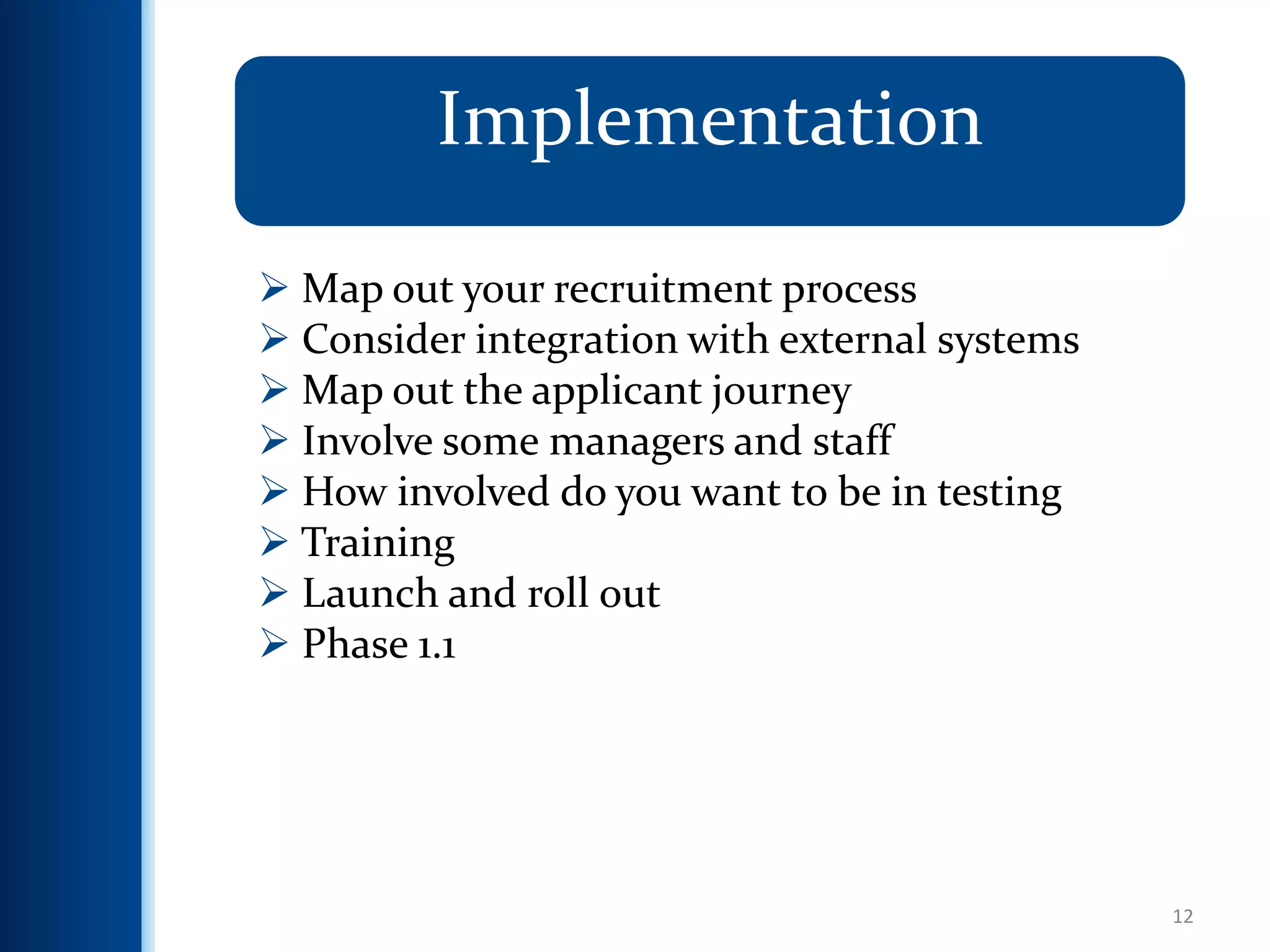 Implementation

➢ Map out your recruitment process
➢ Consider integration with external systems
➢ Map out the applicant journey
➢ Involve some managers and staff
➢ How involved do you want to be in testing
➢ Training
➢ Launch and roll out
➢ Phase 1.1

12